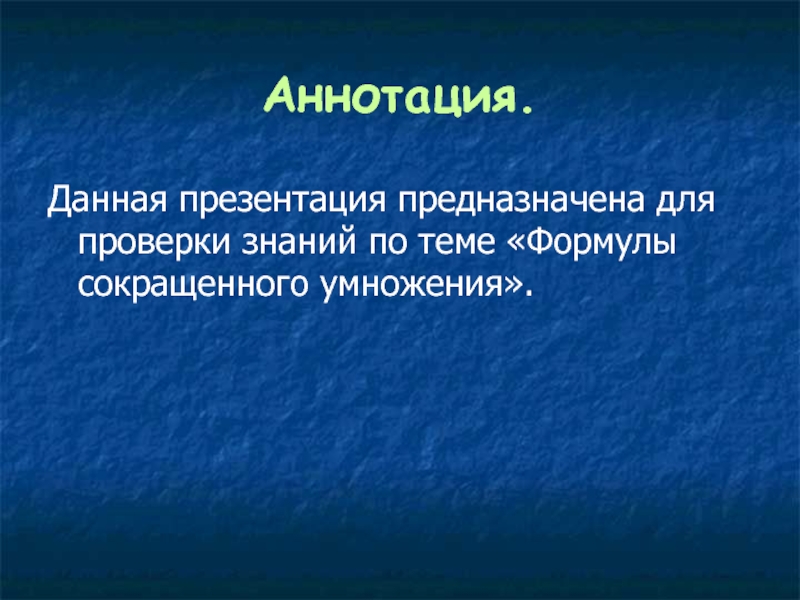 Аннотация.

Данная презентация предназначена для проверки знаний по теме «Формулы сокращенного умножения».